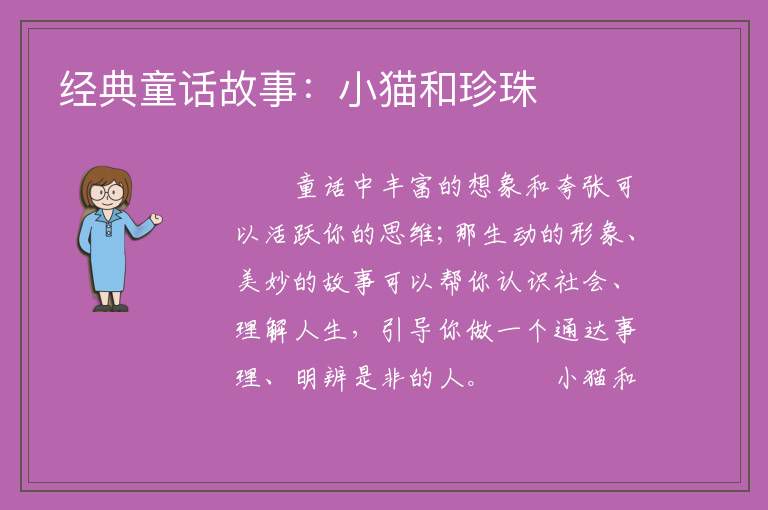 经典童话故事：小猫和珍珠

童话中丰富的想象和夸张可以活跃你的思维；那生动的形象、美妙的故事可以帮你认识社会、理解人生，引导你做一个通达事理、明辨是非的人。　　小猫和